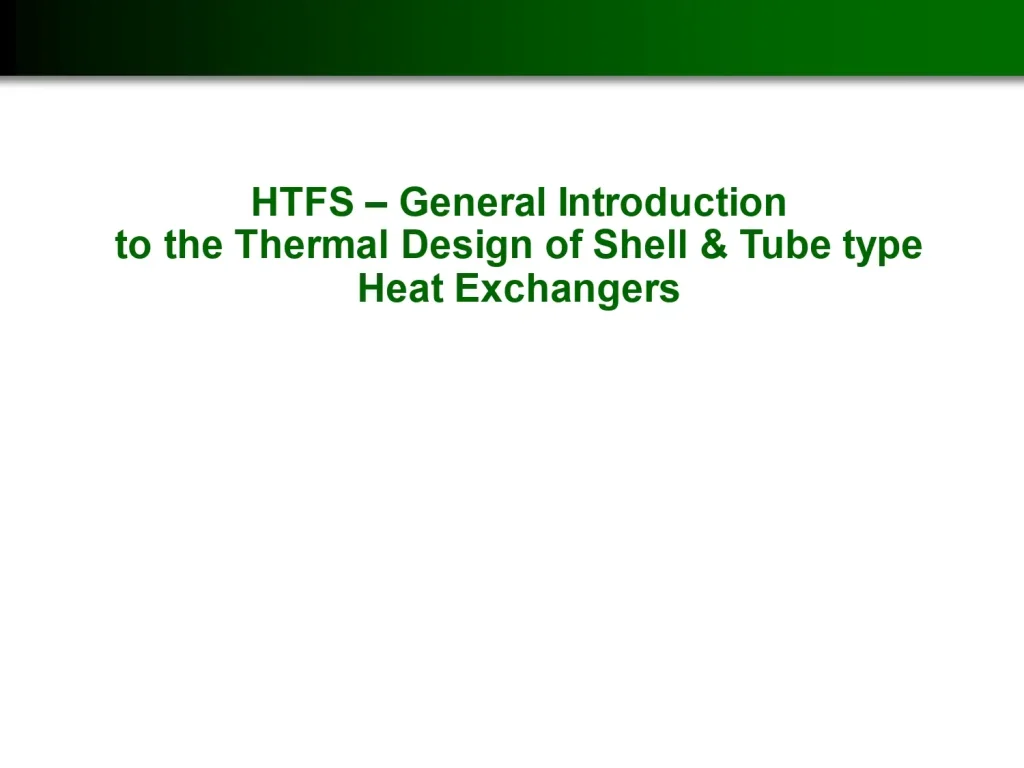 HTFS – General Introduction to the Thermal Design of Shell & Tube type Heat Exchangers